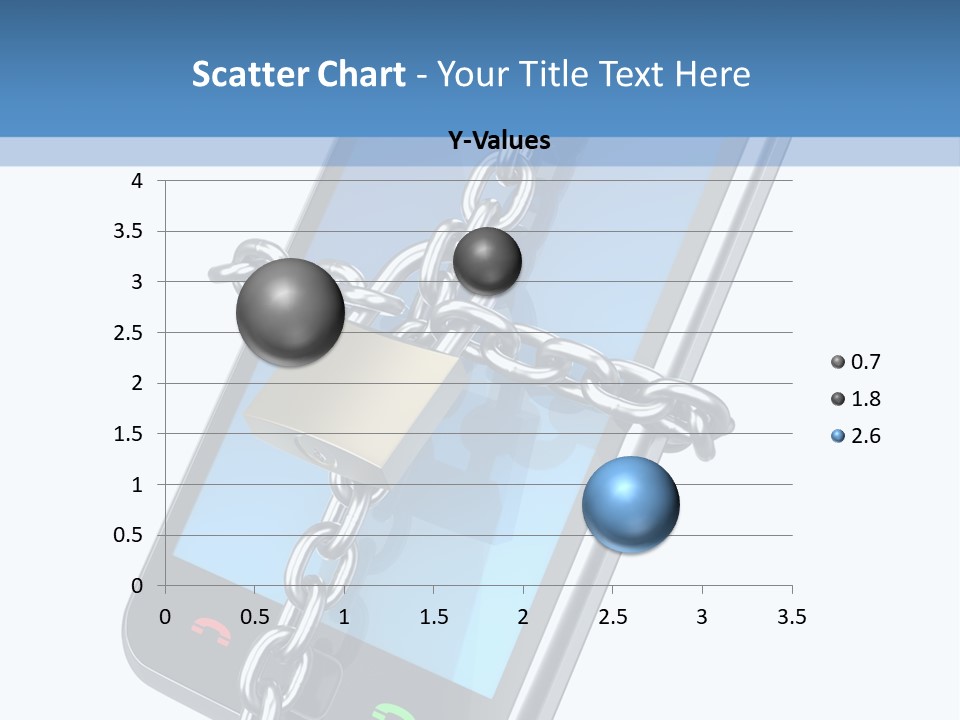 Scatter Chart - Your Title Text Here

Y-Values

4
3.5
3
2.5
2
1.5
1
0.5
0

0 0.5 1 1.5 2 2.5 3 3.5

0.7
1.8
2.6